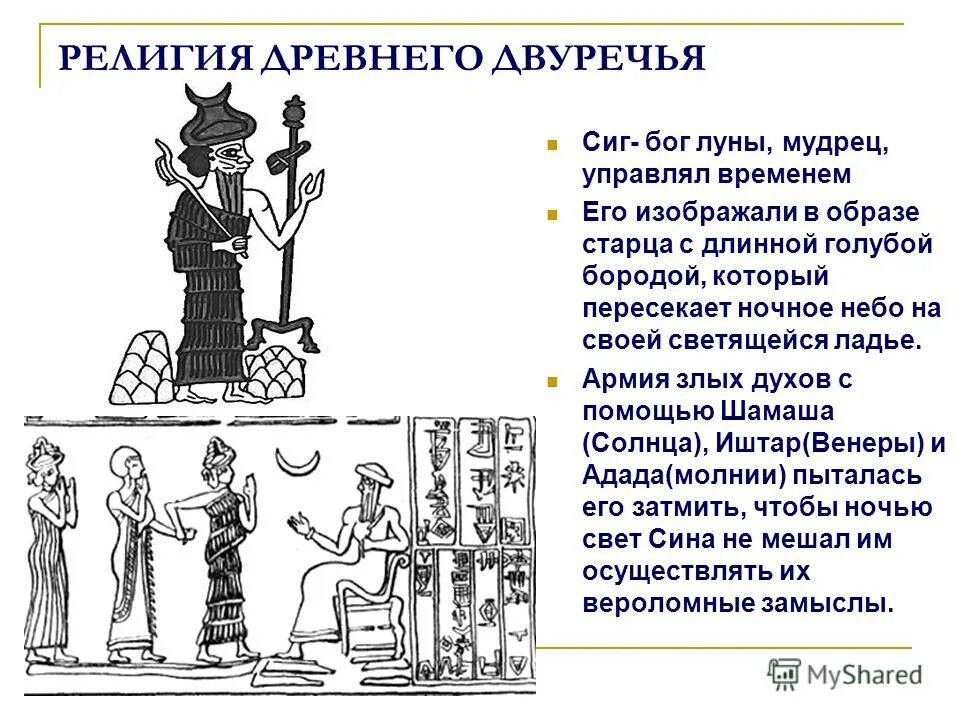 РЕЛИГИЯ ДРЕВНЕГО ДВУРЕЧЬЯ

Сиг- бог луны, мудрец, управлял временем

Его изображали в образе старца с длинной голубой бородой, который пересекает ночное небо на своей светящейся ладье.

Армия злых духов с помощью Шамаша (Солнца), Иштар(Венеры) и Адада(молнии) пыталась его затмить, чтобы ночью свет Сина не мешал им осуществлять их вероломные замыслы.

MyShared